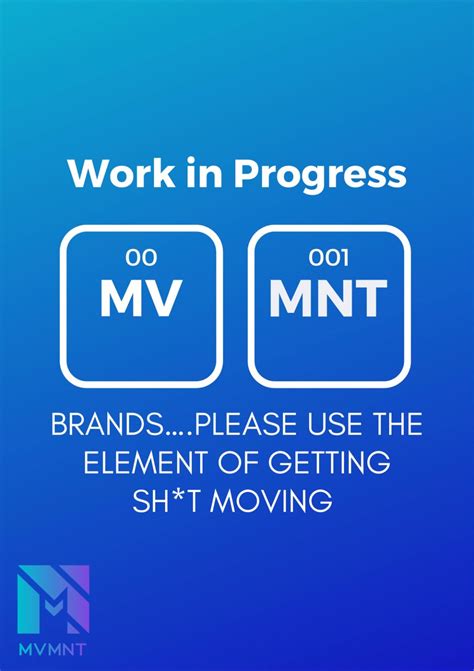 Work in Progress

00
MV

001
MNT

BRANDS....PLEASE USE THE ELEMENT OF GETTING SH*T MOVING

MVMNT